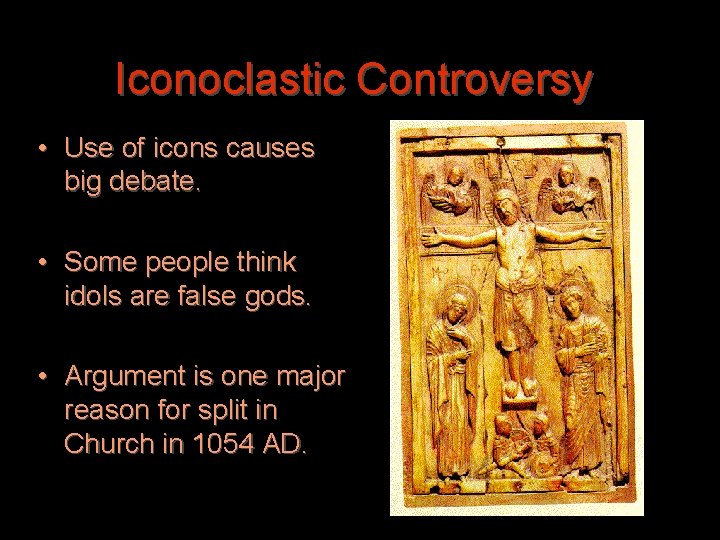 Iconoclastic Controversy

• Use of icons causes big debate.

• Some people think idols are false gods.

• Argument is one major reason for split in Church in 1054 AD.